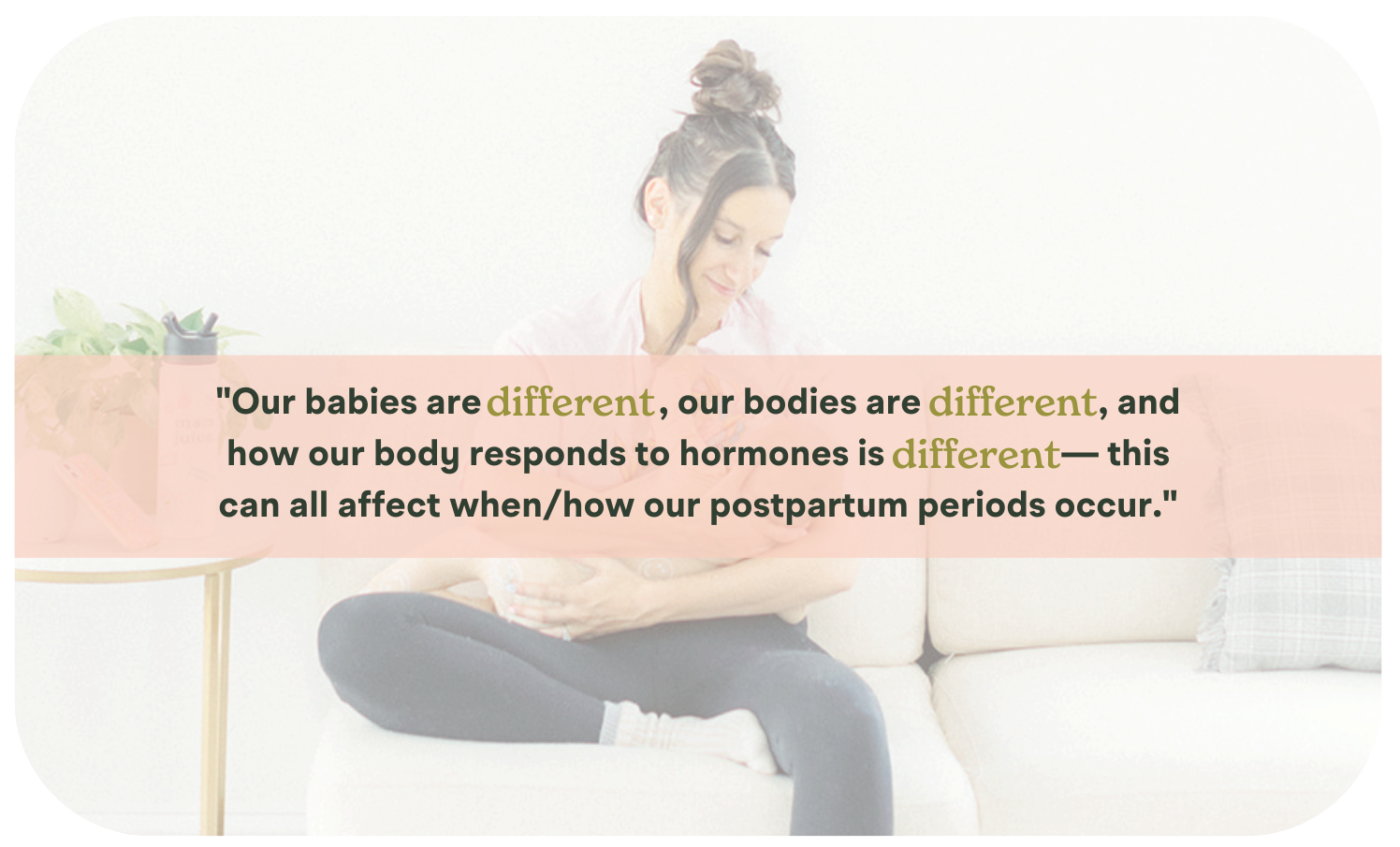 "Our babies are different, our bodies are different, and how our body responds to hormones is different— this can all affect when/how our postpartum periods occur."